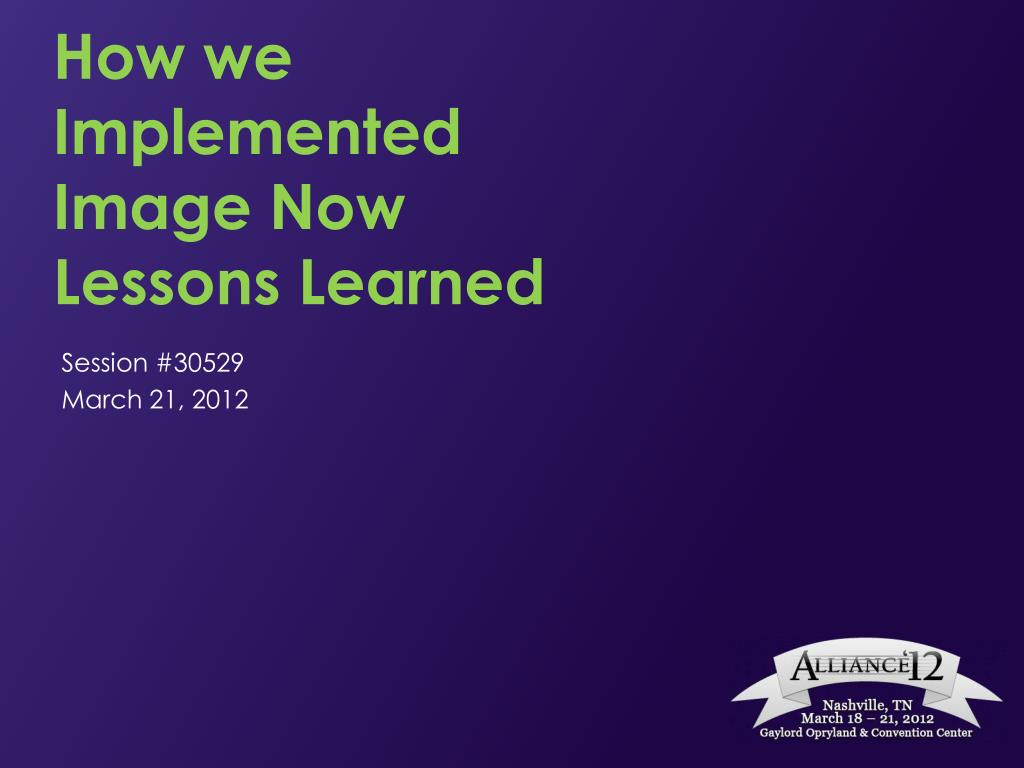 How we Implemented Image Now Lessons Learned

Session #30529
March 21, 2012

ALLIANCE'12
Nashville, TN
March 18 – 21, 2012
Gaylord Opryland & Convention Center